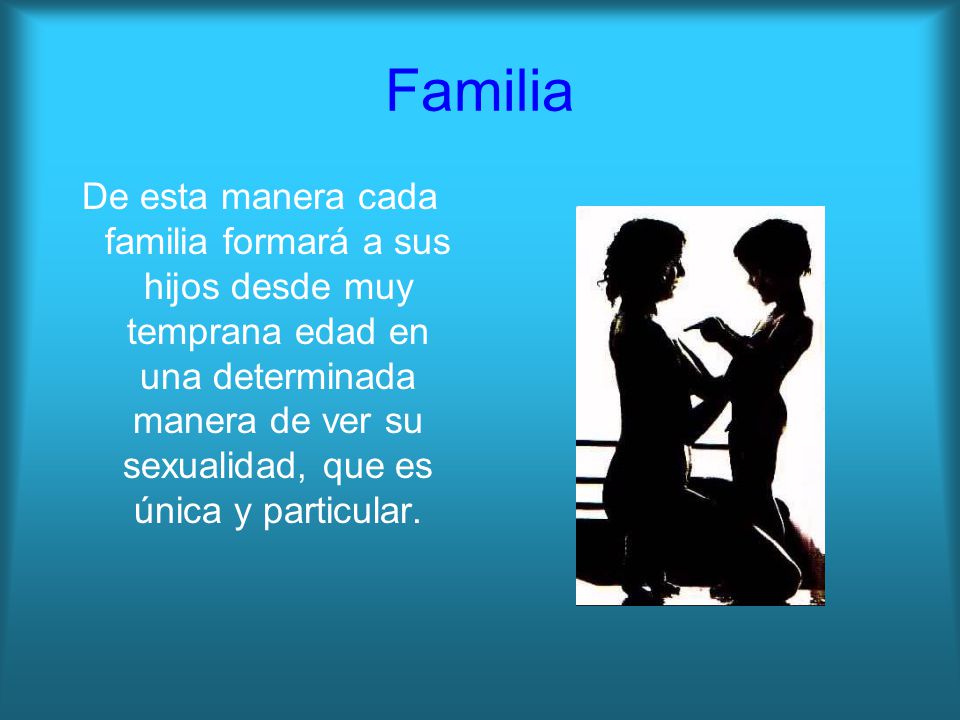 Familia

De esta manera cada familia formará a sus hijos desde muy temprana edad en una determinada manera de ver su sexualidad, que es única y particular.